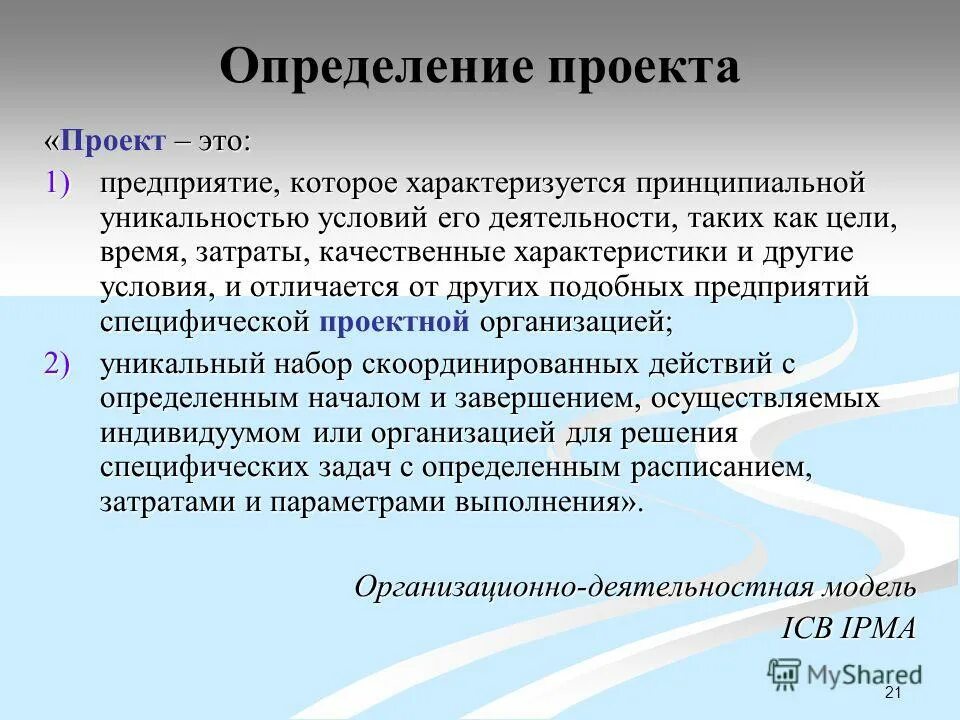 Определение проекта

«Проект – это:

1) предприятие, которое характеризуется принципиальной уникальностью условий его деятельности, таких как цели, время, затраты, качественные характеристики и другие условия, и отличается от других подобных предприятий специфической проектной организацией;

2) уникальный набор скоординированных действий с определенным началом и завершением, осуществляемых индивидуумом или организацией для решения специфических задач с определенным расписанием, затратами и параметрами выполнения».

Организационно-деятельностная модель ICB IPMA

MyShared

21